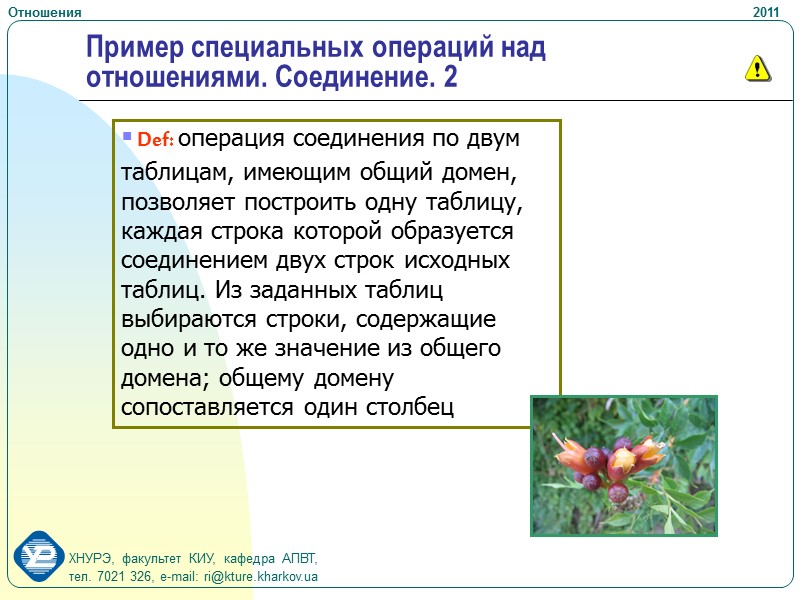 Отношения

2011

Пример специальных операций над отношениями. Соединение. 2

Def: операция соединения по двум таблицам, имеющим общий домен, позволяет построить одну таблицу, каждая строка которой образуется соединением двух строк исходных таблиц. Из заданных таблиц выбираются строки, содержащие одно и то же значение из общего домена; общему домену сопоставляется один столбец

ХНУРЭ, факультет КИУ, кафедра АПВТ,
тел. 7021 326, e-mail: ri@kture.kharkov.ua